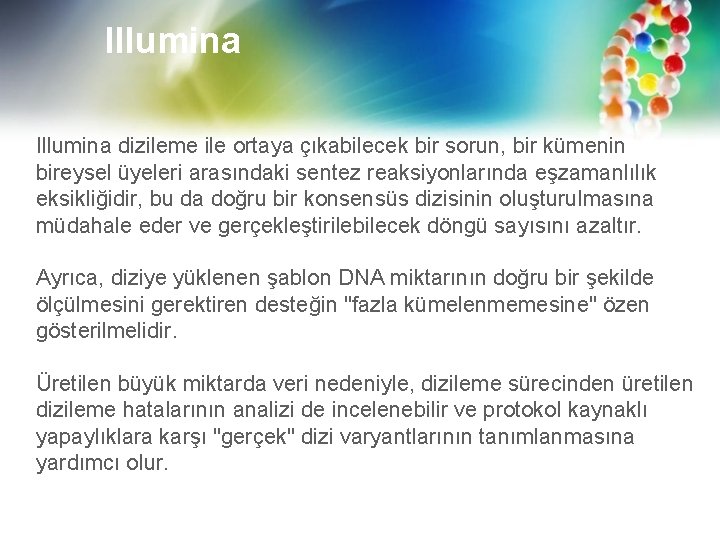 Illumina

Illumina dizileme ile ortaya çıkabilecek bir sorun, bir kümenin bireysel üyeleri arasındaki sentez reaksiyonlarında eşzamanlılık eksikliğidir, bu da doğru bir konsensüs dizisinin oluşturulmasına müdahale eder ve gerçekleştirilebilecek döngü sayısını azaltır.

Ayrıca, diziye yüklenen şablon DNA miktarının doğru bir şekilde ölçülmesini gerektiren desteğin "fazla kümelenmemesine" özen gösterilmelidir.

Üretilen büyük miktarda veri nedeniyle, dizileme sürecinden üretilen dizileme hatalarının analizi de incelenebilir ve protokol kaynaklı yapaylıklara karşı "gerçek" dizi varyantlarının tanımlanmasına yardımcı olur.